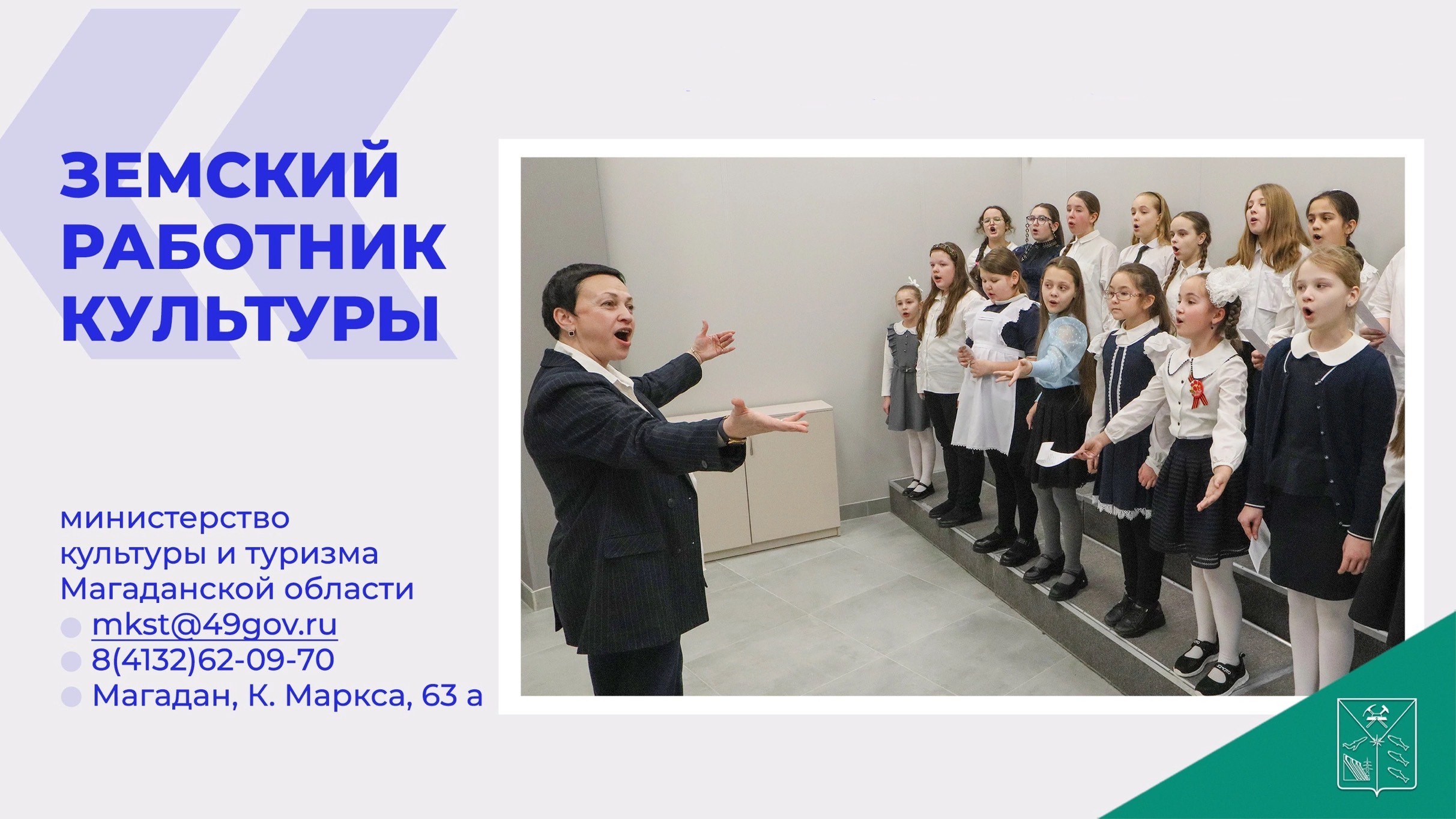 ЗЕМСКИЙ РАБОТНИК КУЛЬТУРЫ

министерство культуры и туризма Магаданской области
mkst@49gov.ru
8(4132)62-09-70
Магадан, К. Маркса, 63 а